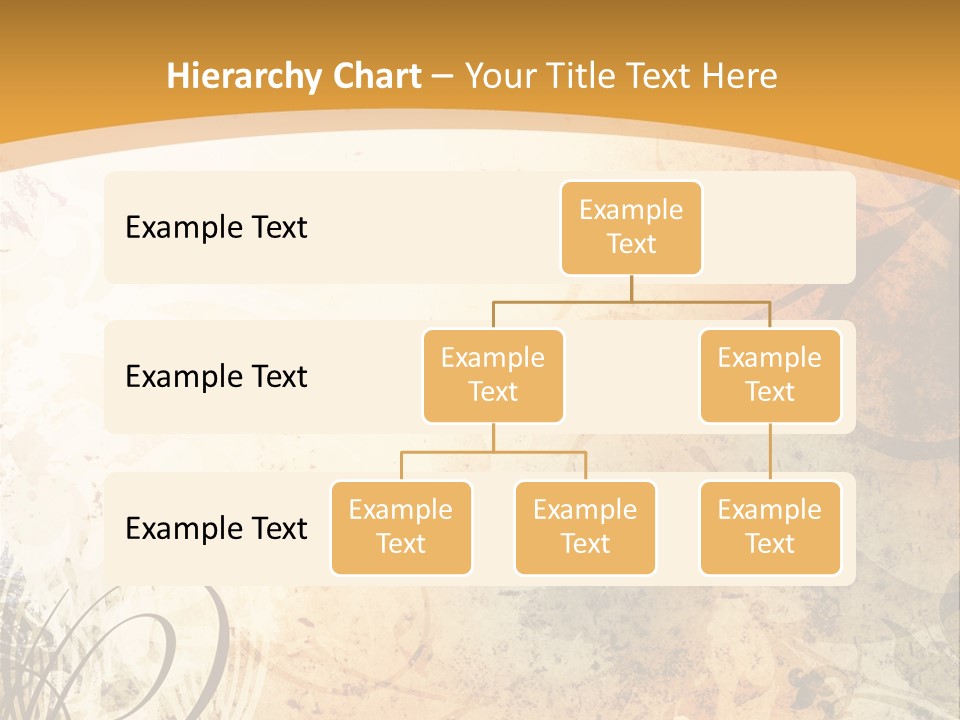 Hierarchy Chart – Your Title Text Here

Example Text

Example Text

Example Text

Example Text

Example Text

Example Text

Example Text

Example Text

Example Text